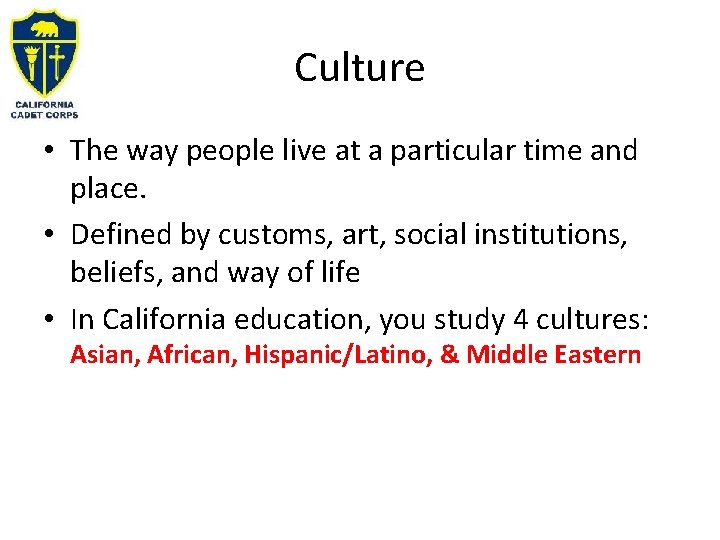 CALIFORNIA CADET CORPS

Culture

• The way people live at a particular time and place.
• Defined by customs, art, social institutions, beliefs, and way of life
• In California education, you study 4 cultures: Asian, African, Hispanic/Latino, & Middle Eastern